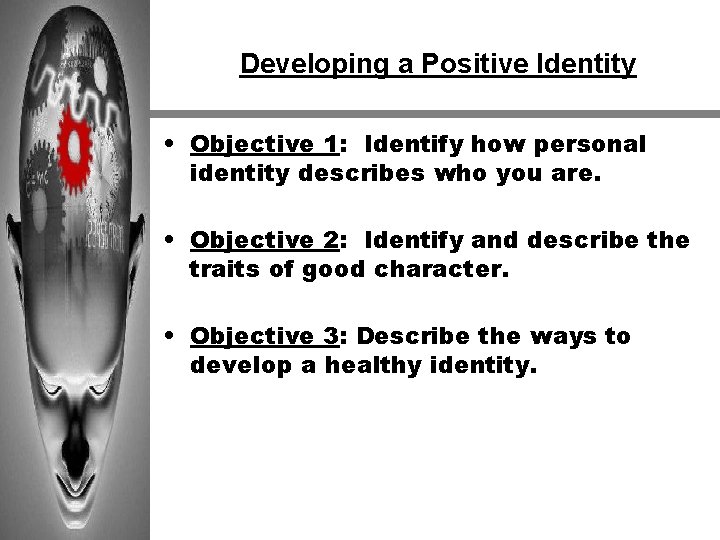 Developing a Positive Identity

• Objective 1: Identify how personal identity describes who you are.

• Objective 2: Identify and describe the traits of good character.

• Objective 3: Describe the ways to develop a healthy identity.